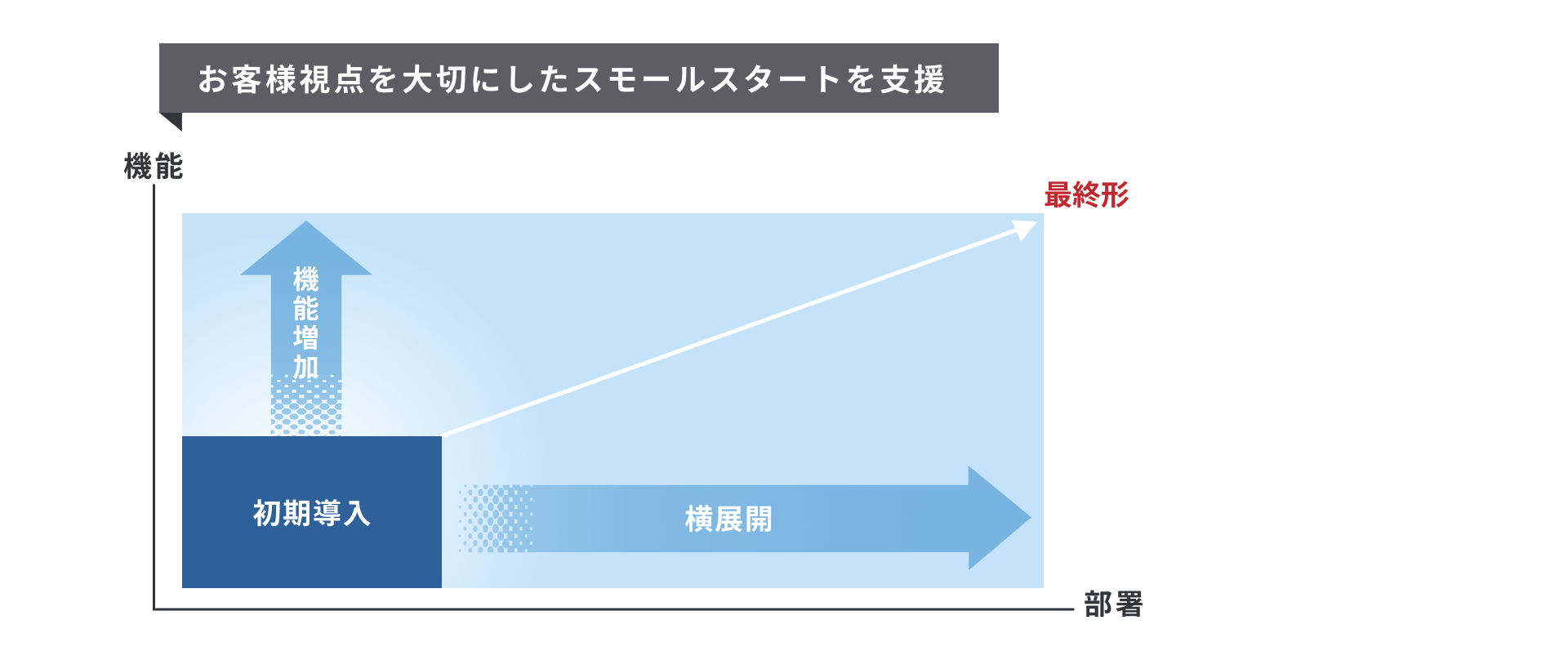 お客様視点を大切にしたスモールスタートを支援

機能

最終形

機能増加

初期導入

横展開

部署